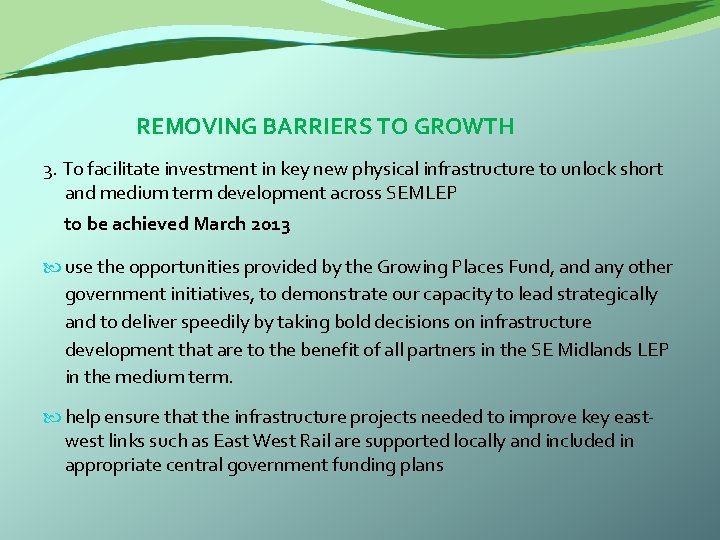 REMOVING BARRIERS TO GROWTH

3. To facilitate investment in key new physical infrastructure to unlock short and medium term development across SEMLEP

to be achieved March 2013

use the opportunities provided by the Growing Places Fund, and any other government initiatives, to demonstrate our capacity to lead strategically and to deliver speedily by taking bold decisions on infrastructure development that are to the benefit of all partners in the SE Midlands LEP in the medium term.

help ensure that the infrastructure projects needed to improve key east-west links such as East West Rail are supported locally and included in appropriate central government funding plans